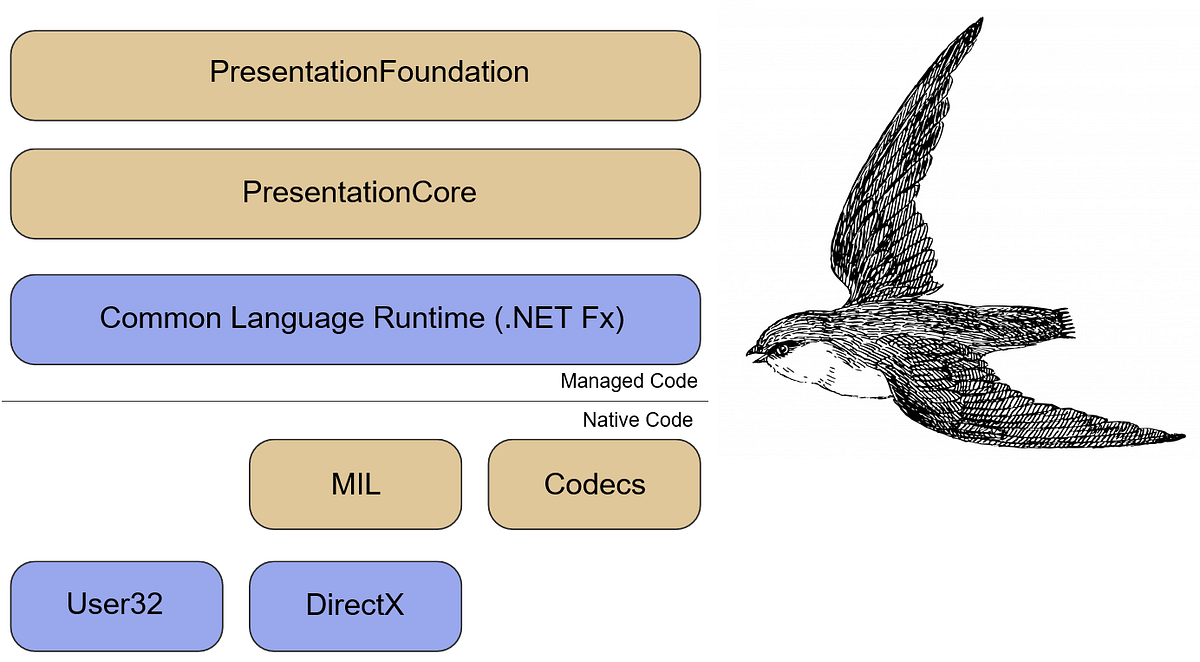 PresentationFoundation

PresentationCore

Common Language Runtime (.NET Fx)

Managed Code

Native Code

MIL

Codecs

User32

DirectX